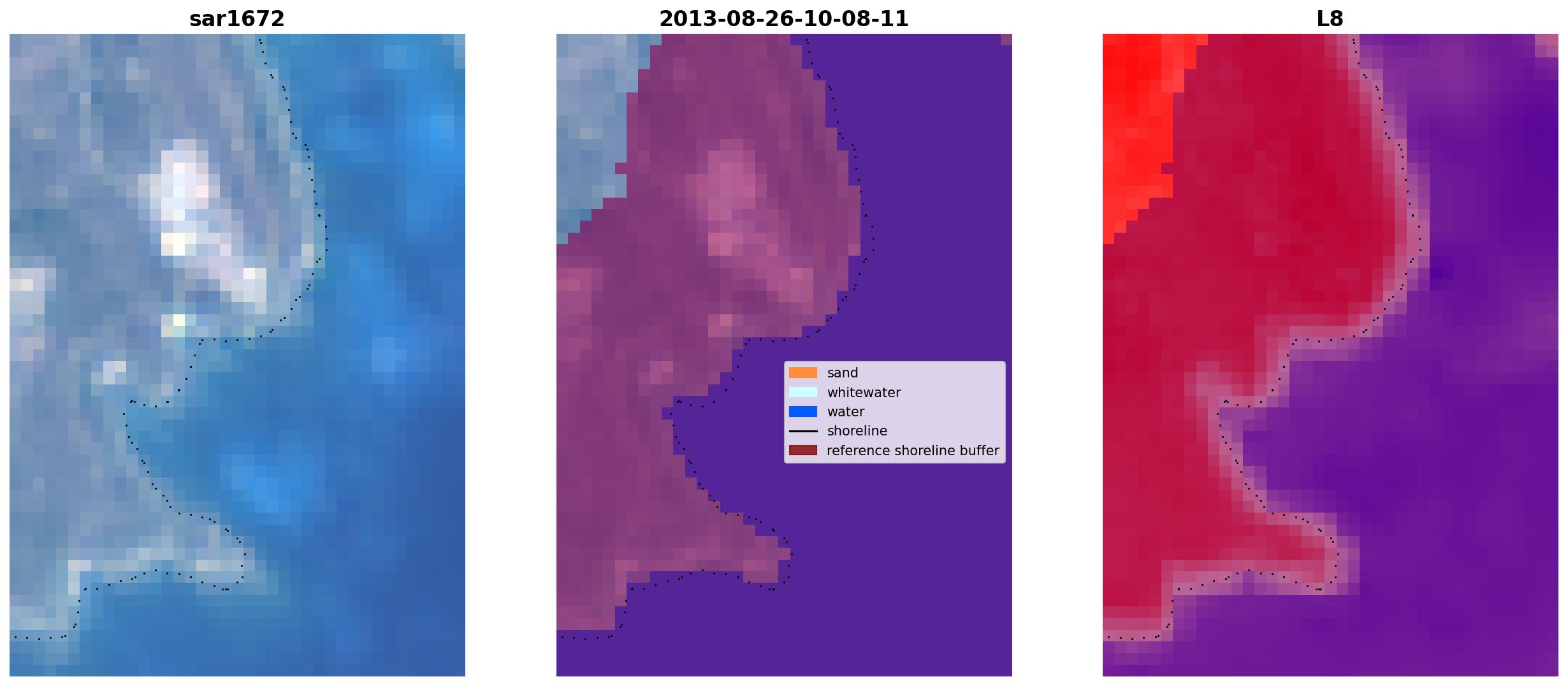 sar1672

2013-08-26-10-08-11

sand
whitewater
water
shoreline
reference shoreline buffer

L8